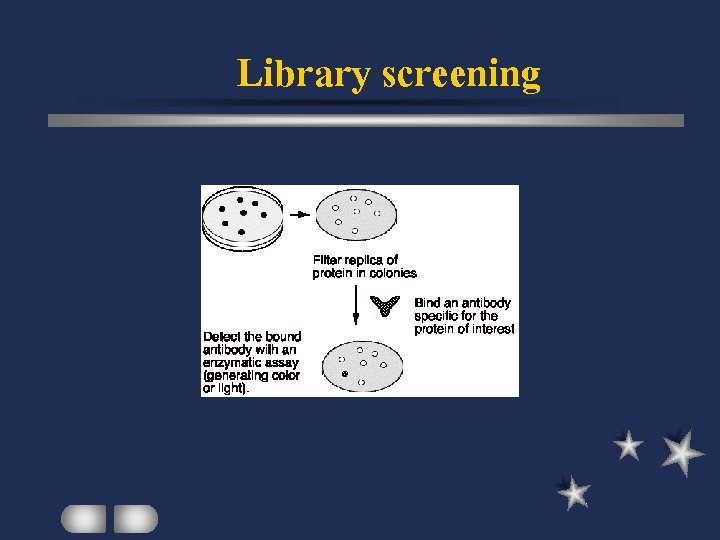 Library screening

Filter replica of protein in colonies

Bind an antibody specific for the protein of interest

Detect the bound antibody with an enzymatic assay (generating color or light).